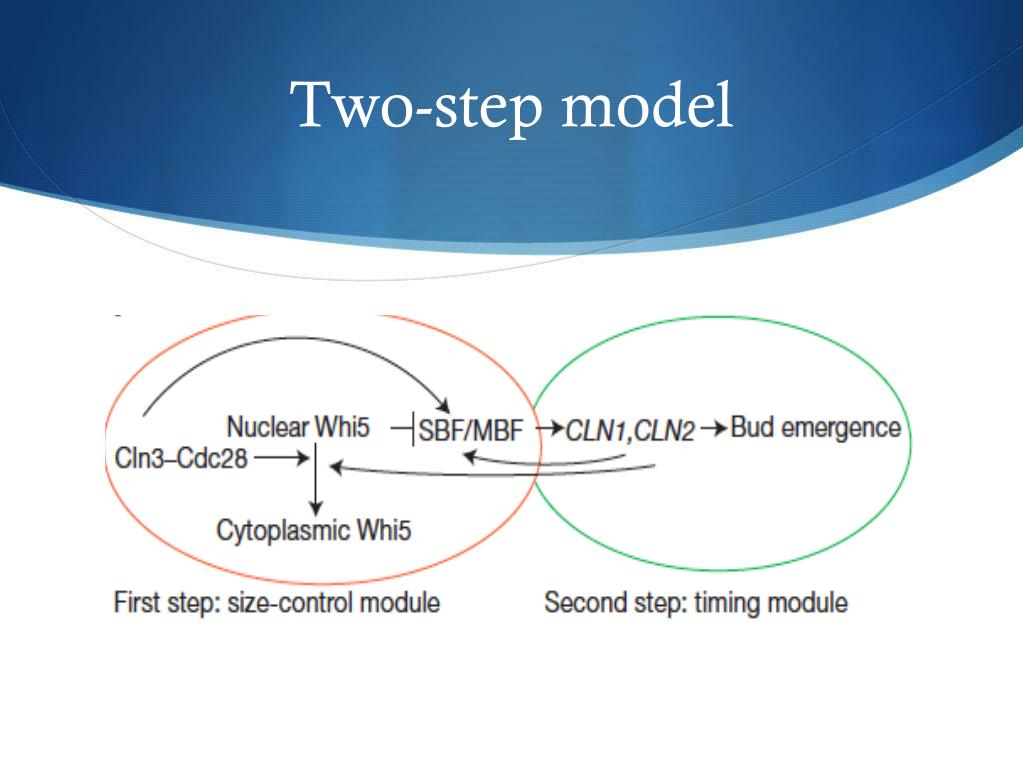 Two-step model

Nuclear Whi5

SBF/MBF

CLN1,CLN2

Bud emergence

Cln3–Cdc28

Cytoplasmic Whi5

First step: size-control module

Second step: timing module